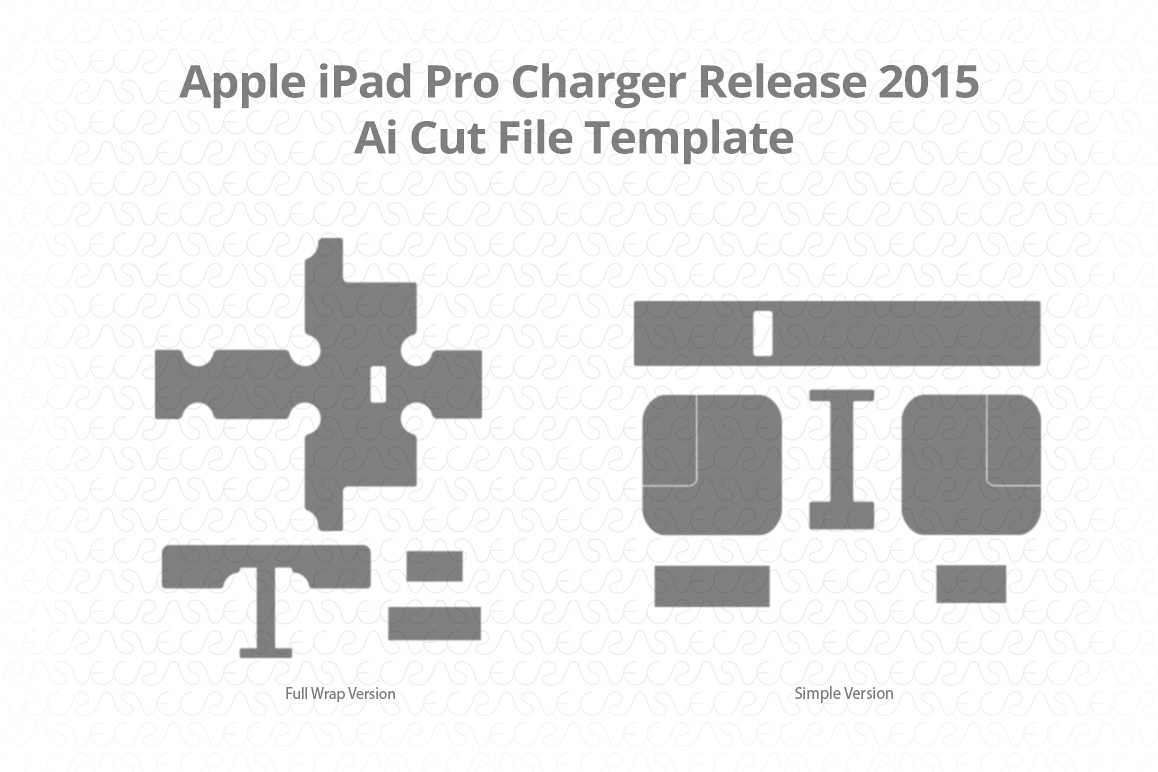 Apple iPad Pro Charger Release 2015
Ai Cut File Template

Full Wrap Version

Simple Version